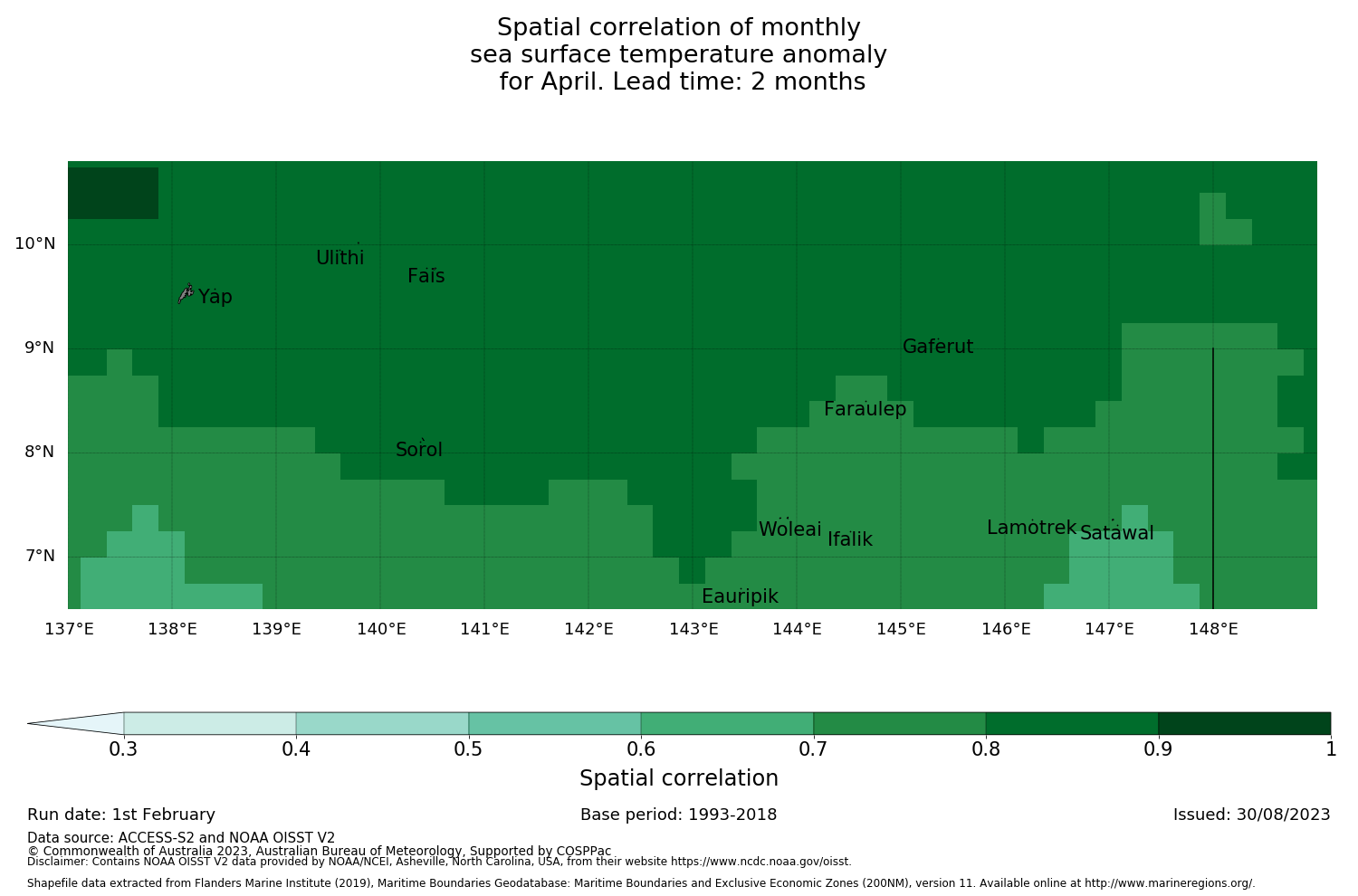 Spatial correlation of monthly
sea surface temperature anomaly
for April. Lead time: 2 months

10°N
9°N
8°N
7°N

Ulithi
Fais
Yap
Gaferut
Faraulep
Sorol
Woleai
Ifalik
Lamotrek
Satawal
Eauripik

137°E 138°E 139°E 140°E 141°E 142°E 143°E 144°E 145°E 146°E 147°E 148°E

0.3 0.4 0.5 0.6 0.7 0.8 0.9 1

Spatial correlation

Run date: 1st February

Base period: 1993-2018

Issued: 30/08/2023

Data source: ACCESS-S2 and NOAA OISST V2
© Commonwealth of Australia 2023, Australian Bureau of Meteorology, Supported by COSPPac
Disclaimer: Contains NOAA OISST V2 data provided by NOAA/NCEI, Asheville, North Carolina, USA, from their website https://www.ncdc.noaa.gov/oisst.

Shapefile data extracted from Flanders Marine Institute (2019), Maritime Boundaries Geodatabase: Maritime Boundaries and Exclusive Economic Zones (200NM), version 11. Available online at http://www.marineregions.org/.